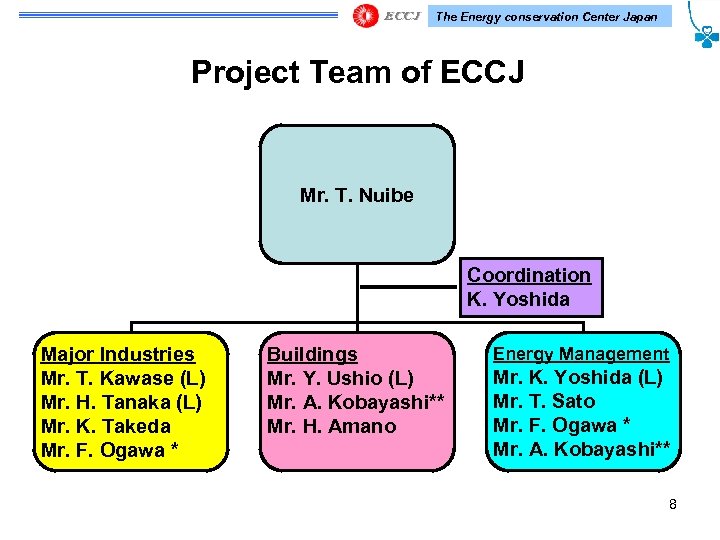 ECCJ The Energy conservation Center Japan

Project Team of ECCJ

Mr. T. Nuibe

Coordination
K. Yoshida

Major Industries
Mr. T. Kawase (L)
Mr. H. Tanaka (L)
Mr. K. Takeda
Mr. F. Ogawa *

Buildings
Mr. Y. Ushio (L)
Mr. A. Kobayashi**
Mr. H. Amano

Energy Management
Mr. K. Yoshida (L)
Mr. T. Sato
Mr. F. Ogawa *
Mr. A. Kobayashi**

8